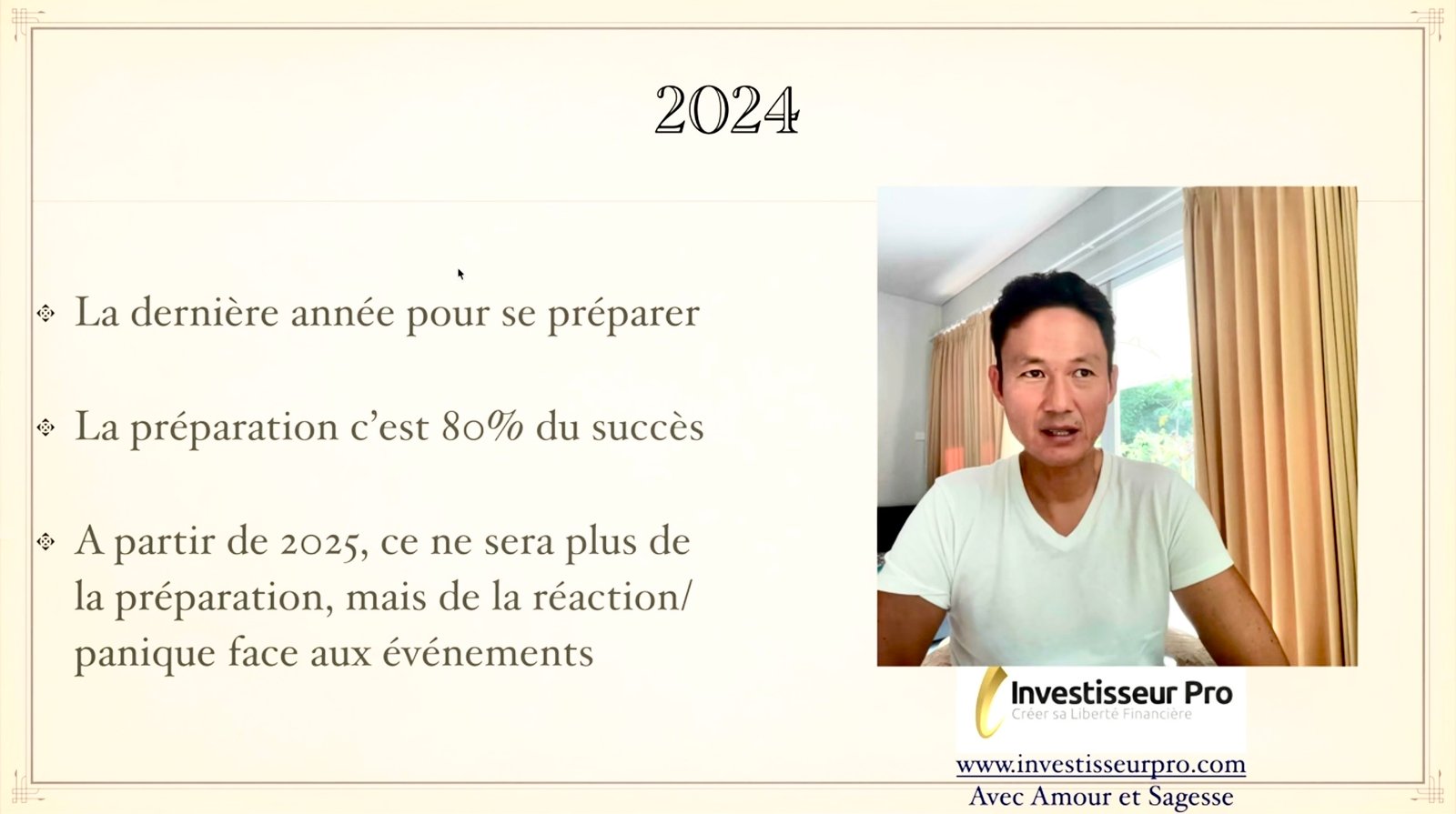 2024

La dernière année pour se préparer

La préparation c'est 80% du succès

A partir de 2025, ce ne sera plus de la préparation, mais de la réaction/ panique face aux événements

Investisseur Pro
Créer sa Liberté Financière

www.investisseurpro.com
Avec Amour et Sagesse